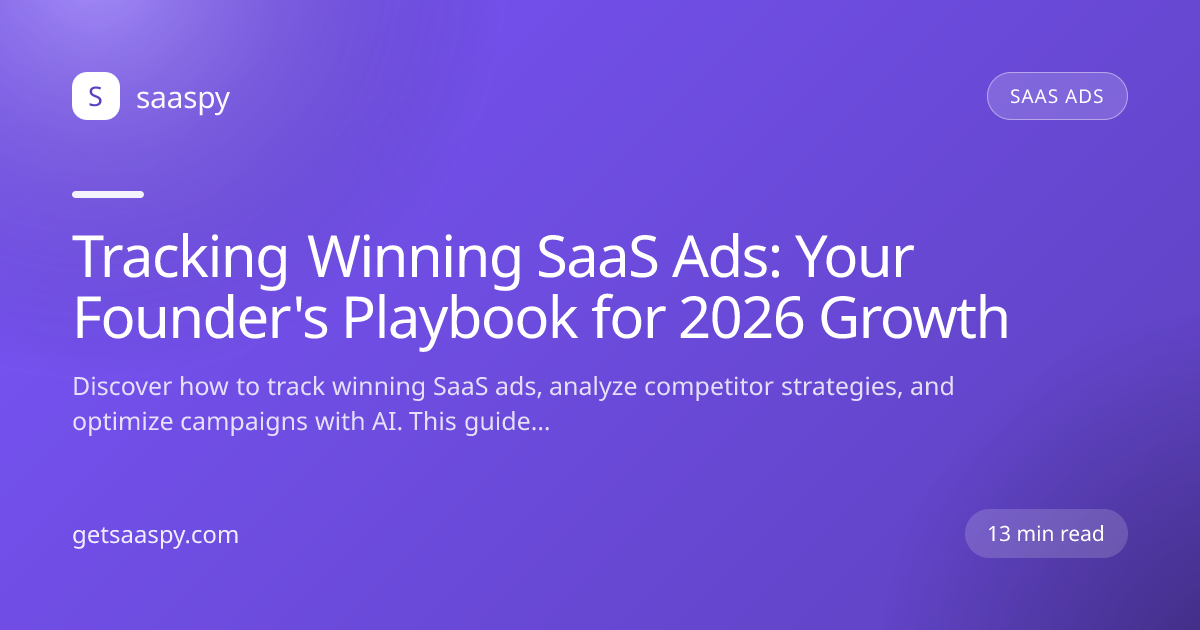 S saaspy

SAAS ADS

Tracking Winning SaaS Ads: Your Founder's Playbook for 2026 Growth

Discover how to track winning SaaS ads, analyze competitor strategies, and optimize campaigns with AI. This guide...

getsaaspy.com

13 min read